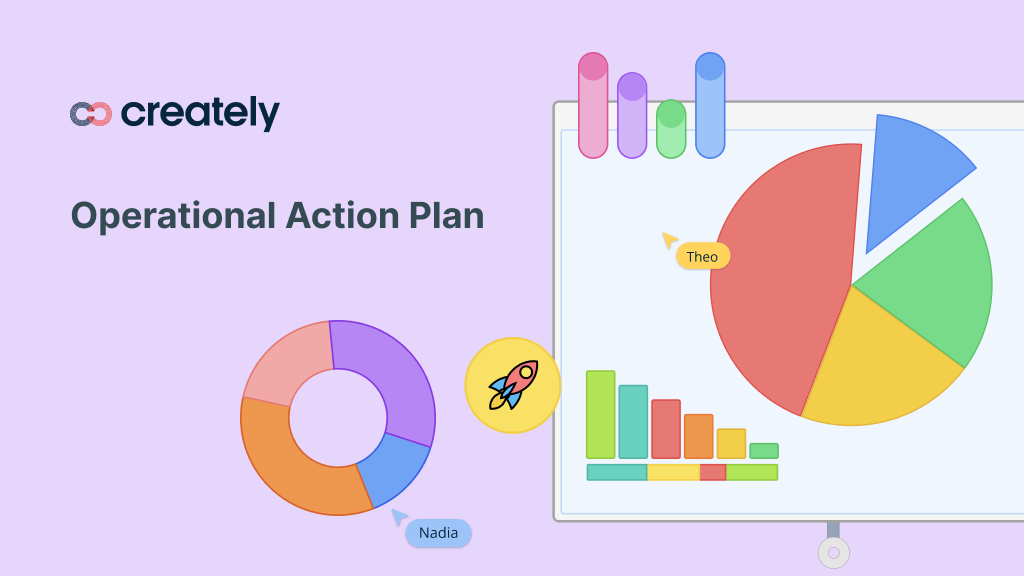 creately

Operational Action Plan

Theo

Nadia